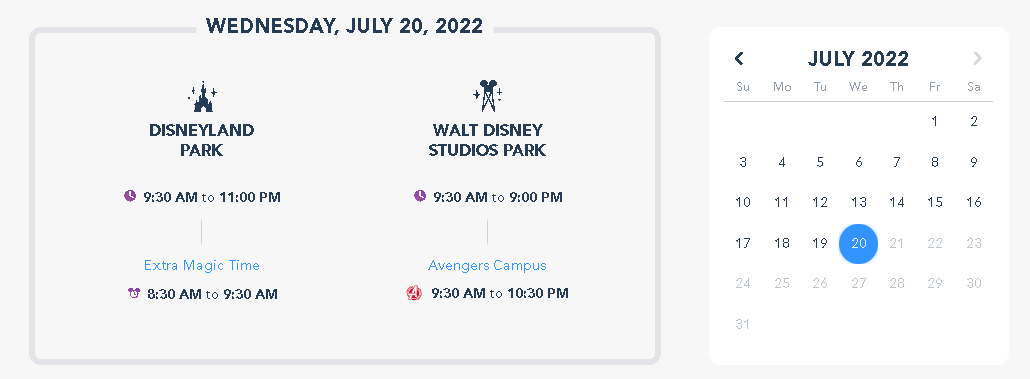 WEDNESDAY, JULY 20, 2022

DISNEYLAND PARK

9:30 AM to 11:00 PM

Extra Magic Time

8:30 AM to 9:30 AM

WALT DISNEY STUDIOS PARK

9:30 AM to 9:00 PM

Avengers Campus

9:30 AM to 10:30 PM

JULY 2022

| Su | Mo | Tu | We | Th | Fr | Sa |
|---|---|---|---|---|---|---|
| | | | | | 1 | 2 |
| 3 | 4 | 5 | 6 | 7 | 8 | 9 |
| 10 | 11 | 12 | 13 | 14 | 15 | 16 |
| 17 | 18 | 19 | 20 | 21 | 22 | 23 |
| 24 | 25 | 26 | 27 | 28 | 29 | 30 |
| 31 | | | | | | |